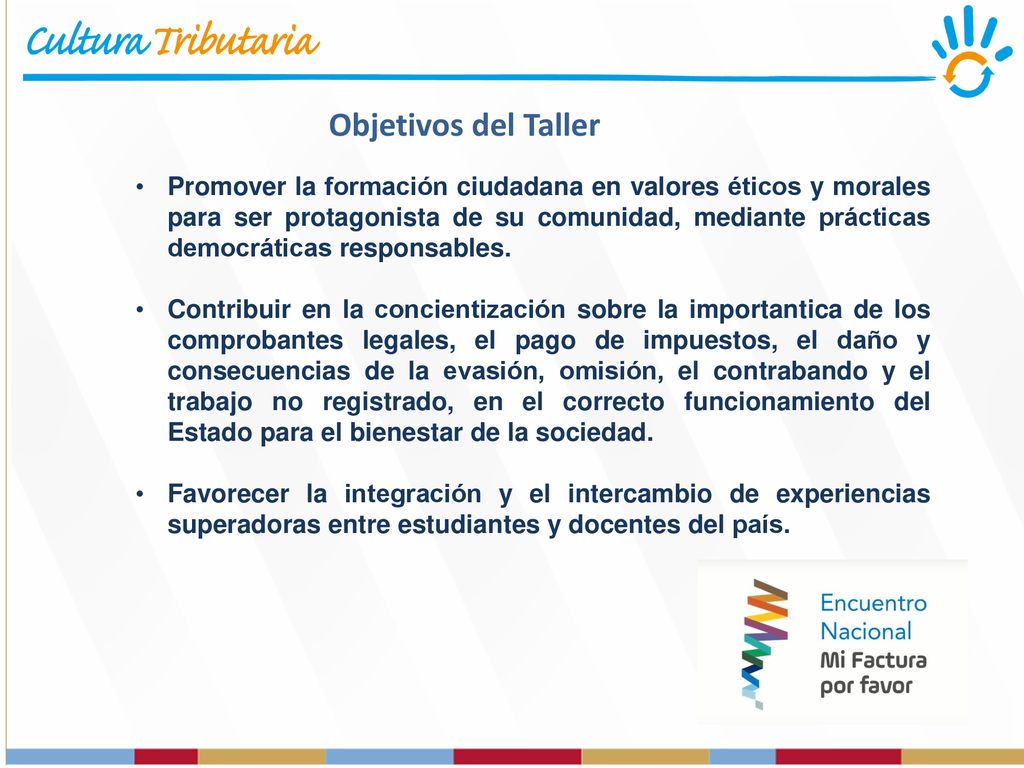 Cultura Tributaria

Objetivos del Taller

• Promover la formación ciudadana en valores éticos y morales para ser protagonista de su comunidad, mediante prácticas democráticas responsables.

• Contribuir en la concientización sobre la importantica de los comprobantes legales, el pago de impuestos, el daño y consecuencias de la evasión, omisión, el contrabando y el trabajo no registrado, en el correcto funcionamiento del Estado para el bienestar de la sociedad.

• Favorecer la integración y el intercambio de experiencias superadoras entre estudiantes y docentes del país.

Encuentro Nacional
Mi Factura por favor